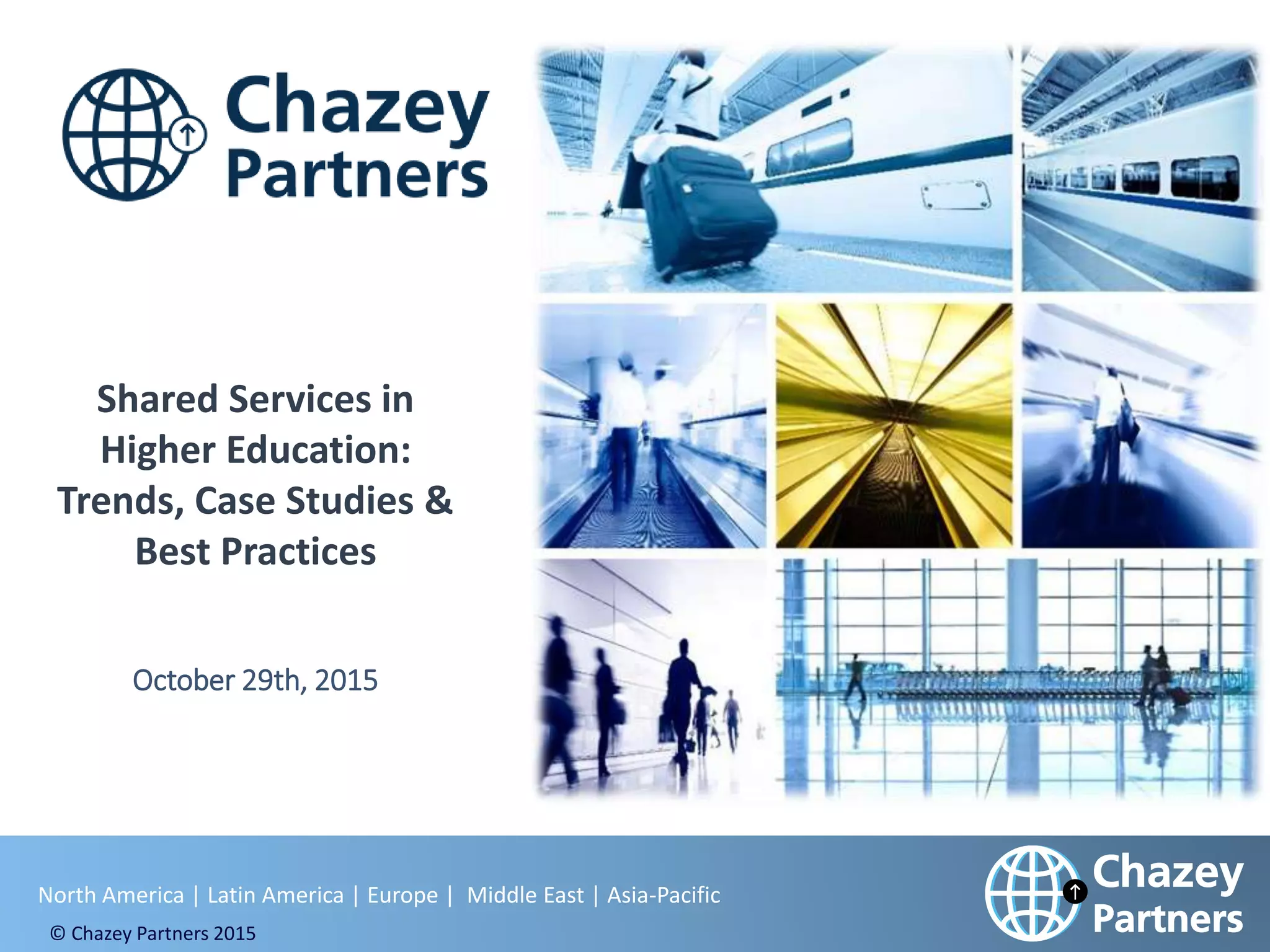 Chazey Partners

Shared Services in Higher Education: Trends, Case Studies & Best Practices

October 29th, 2015

North America | Latin America | Europe | Middle East | Asia-Pacific

© Chazey Partners 2015

Chazey Partners